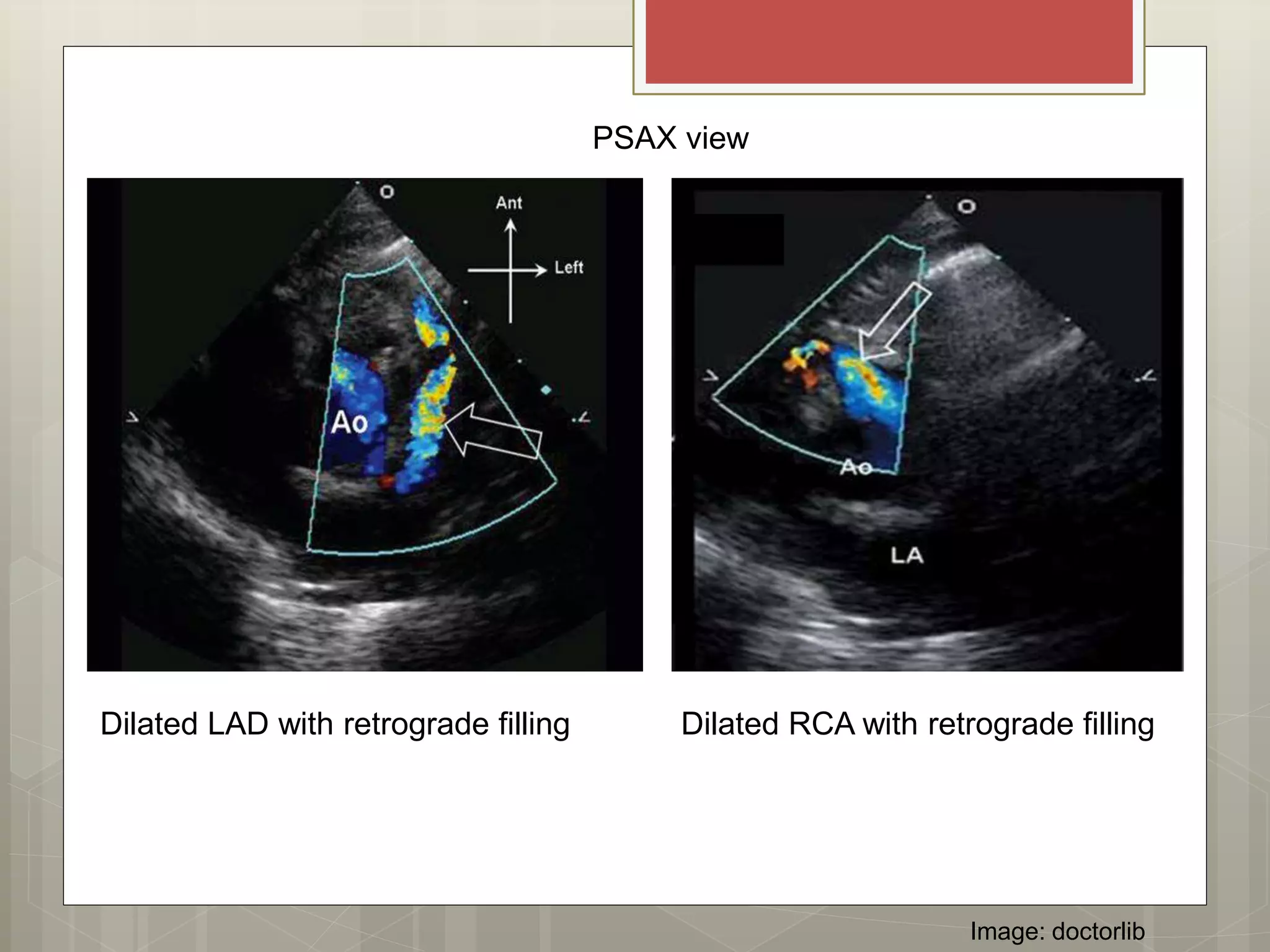 PSAX view

Ant

Left

Ao

Ao

LA

Dilated LAD with retrograde filling

Dilated RCA with retrograde filling

Image: doctorlib